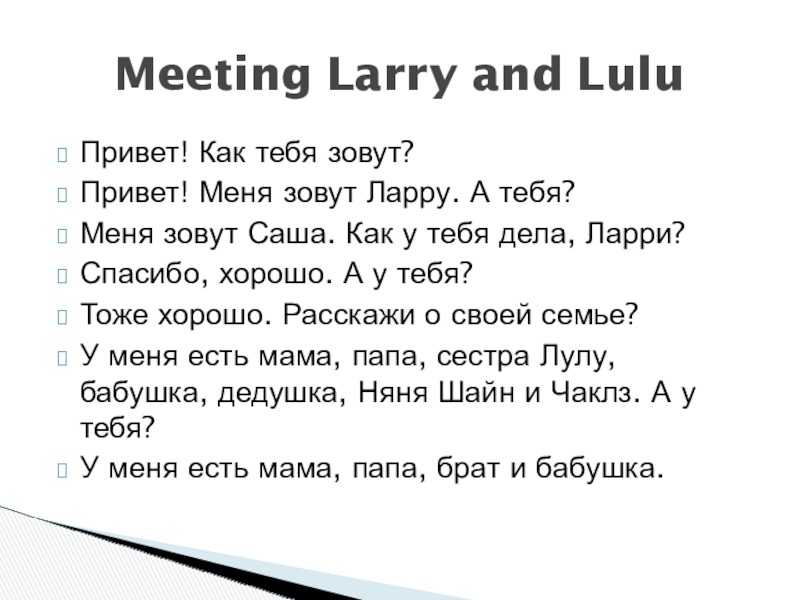 Meeting Larry and Lulu

Привет! Как тебя зовут?
Привет! Меня зовут Ларру. А тебя?
Меня зовут Саша. Как у тебя дела, Ларри?
Спасибо, хорошо. А у тебя?
Тоже хорошо. Расскажи о своей семье?
У меня есть мама, папа, сестра Лулу, бабушка, дедушка, Няня Шайн и Чаклз. А у тебя?
У меня есть мама, папа, брат и бабушка.